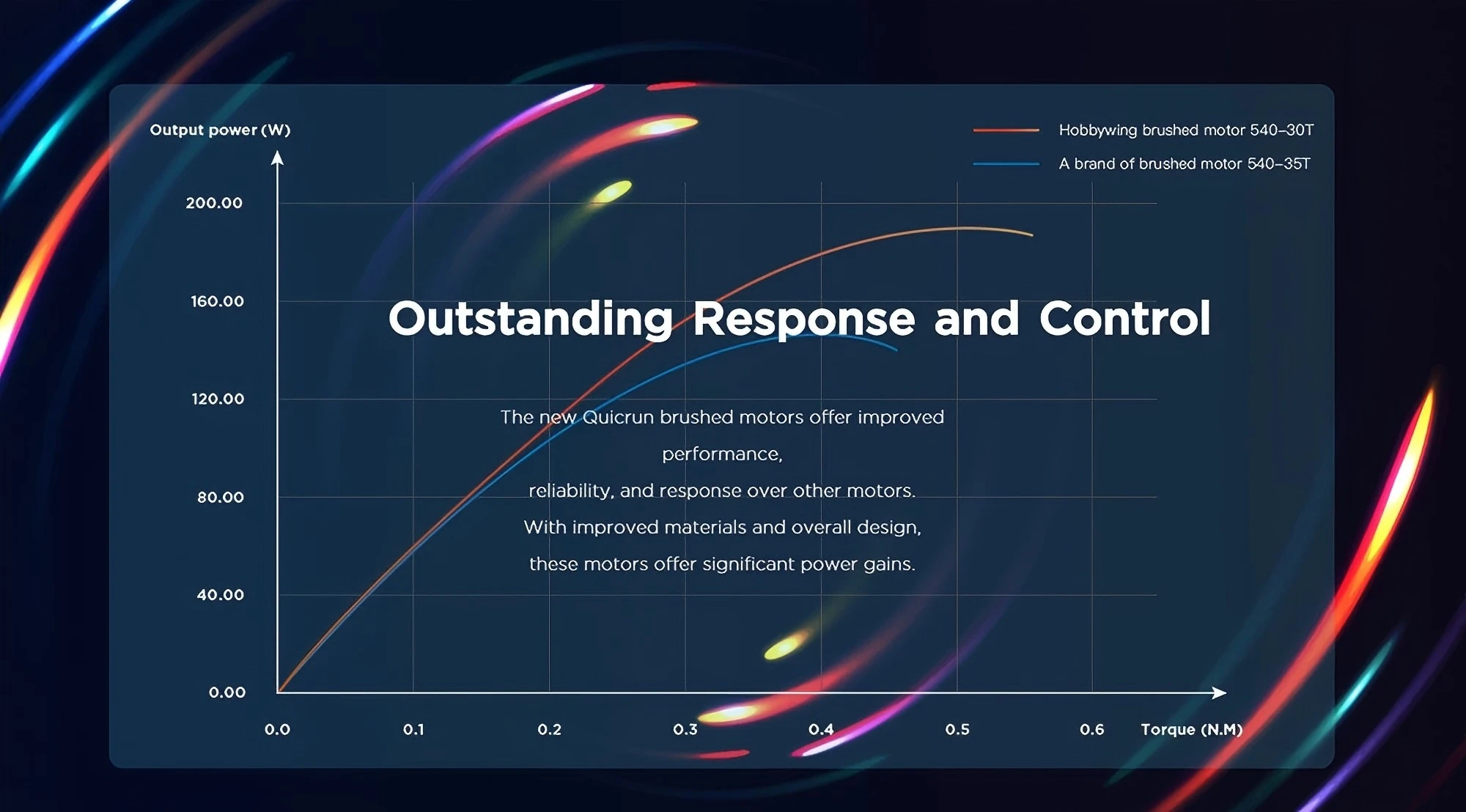 Output power (W)

Hobbywing brushed motor 540-30T
A brand of brushed motor 540-35T

200.00
160.00
120.00
80.00
40.00
0.00

Outstanding Response and Control

The new Quicrun brushed motors offer improved performance, reliability, and response over other motors. With improved materials and overall design, these motors offer significant power gains.

0.0
0.1
0.2
0.3
0.4
0.5
0.6
Torque (N.M)